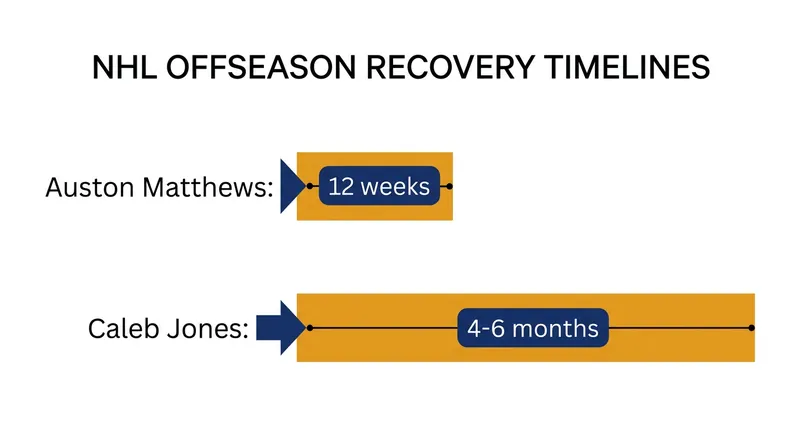 NHL OFFSEASON RECOVERY TIMELINES

Auston Matthews: 12 weeks

Caleb Jones: 4-6 months